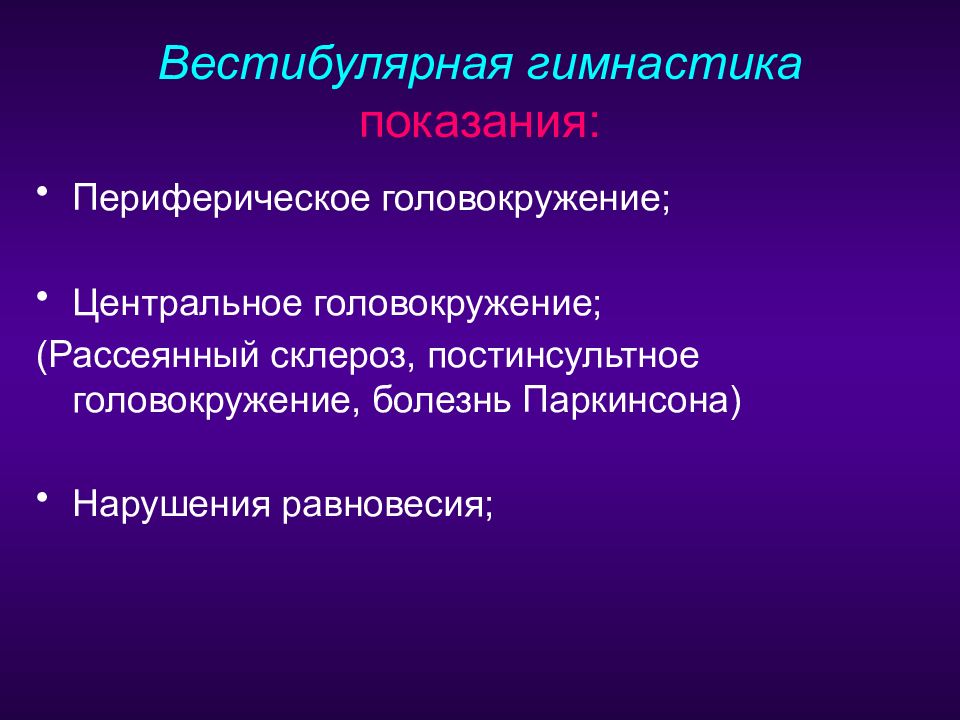 Вестибулярная гимнастика
показания:

• Периферическое головокружение;

• Центральное головокружение;
(Рассеянный склероз, постинсультное головокружение, болезнь Паркинсона)

• Нарушения равновесия;